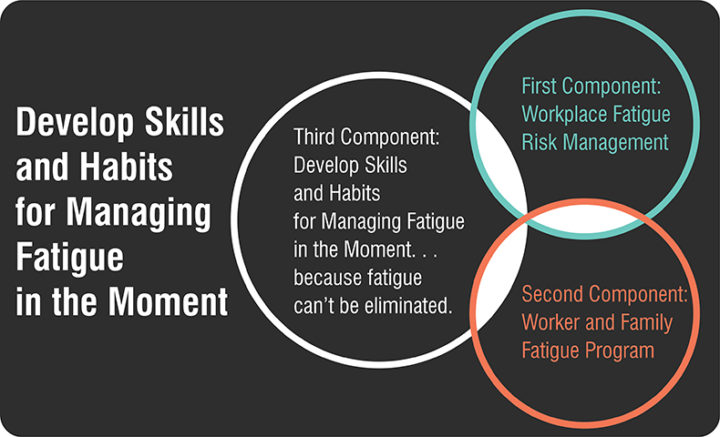 Develop Skills and Habits for Managing Fatigue in the Moment

Third Component: Develop Skills and Habits for Managing Fatigue in the Moment. . . because fatigue can't be eliminated.

First Component: Workplace Fatigue Risk Management

Second Component: Worker and Family Fatigue Program